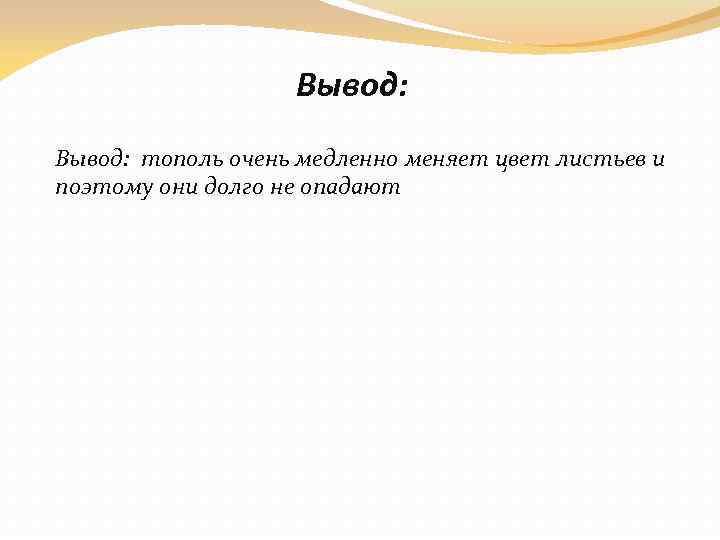 Вывод:

Вывод: тополь очень медленно меняет цвет листьев и поэтому они долго не опадают